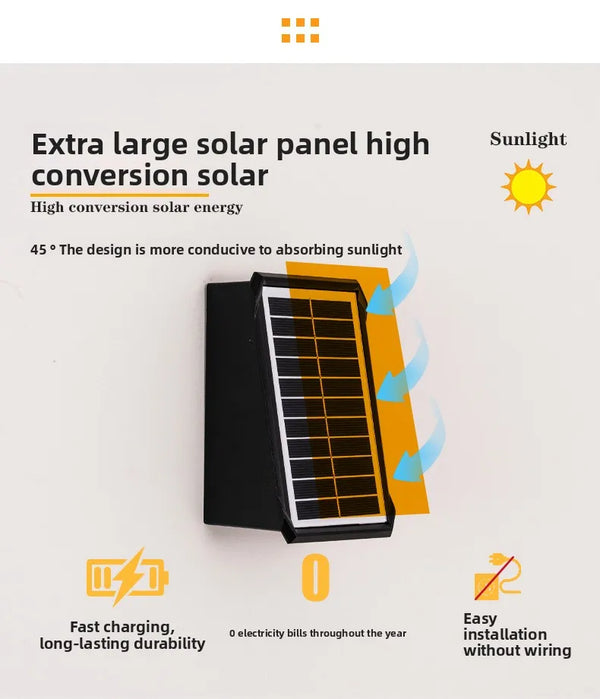 Extra large solar panel high conversion solar

High conversion solar energy

Sunlight

45 ° The design is more conducive to absorbing sunlight

Fast charging, long-lasting durability

0

0 electricity bills throughout the year

Easy installation without wiring